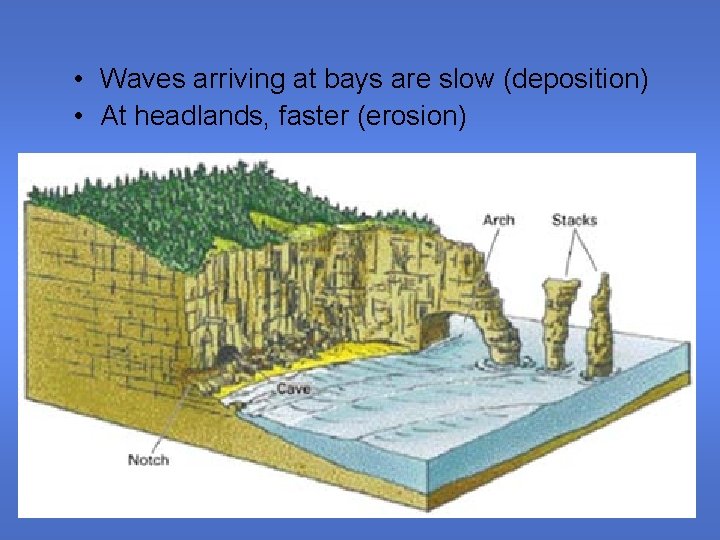 • Waves arriving at bays are slow (deposition)
• At headlands, faster (erosion)

Arch
Stacks
Cave
Notch